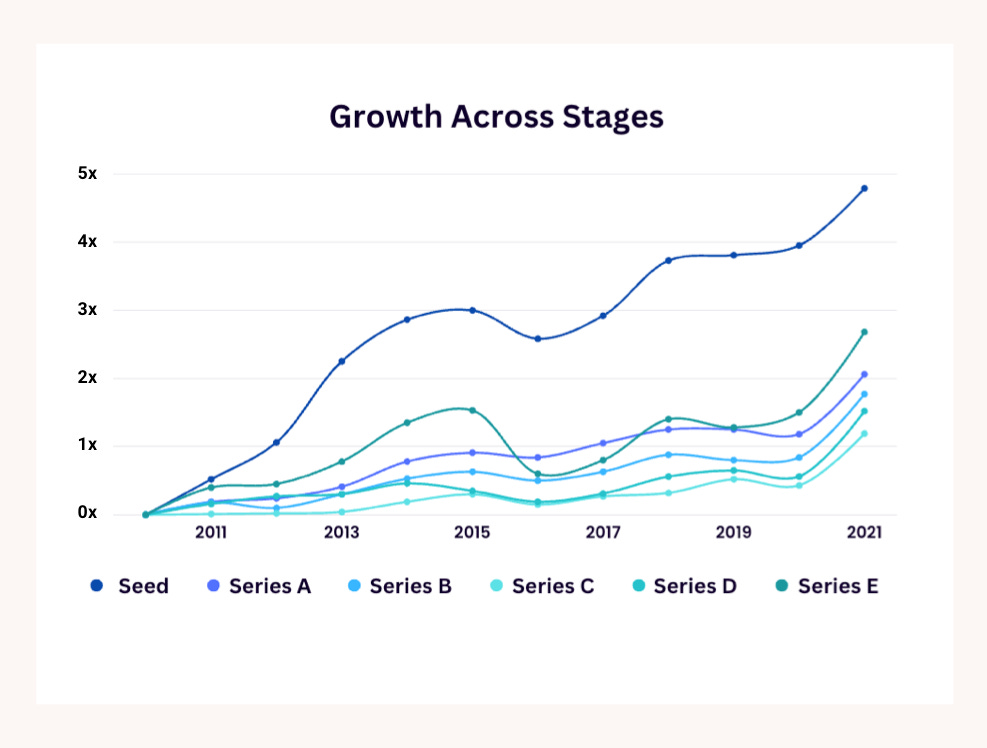 Growth Across Stages

5x
4x
3x
2x
1x
0x

2011
2013
2015
2017
2019
2021

Seed
Series A
Series B
Series C
Series D
Series E